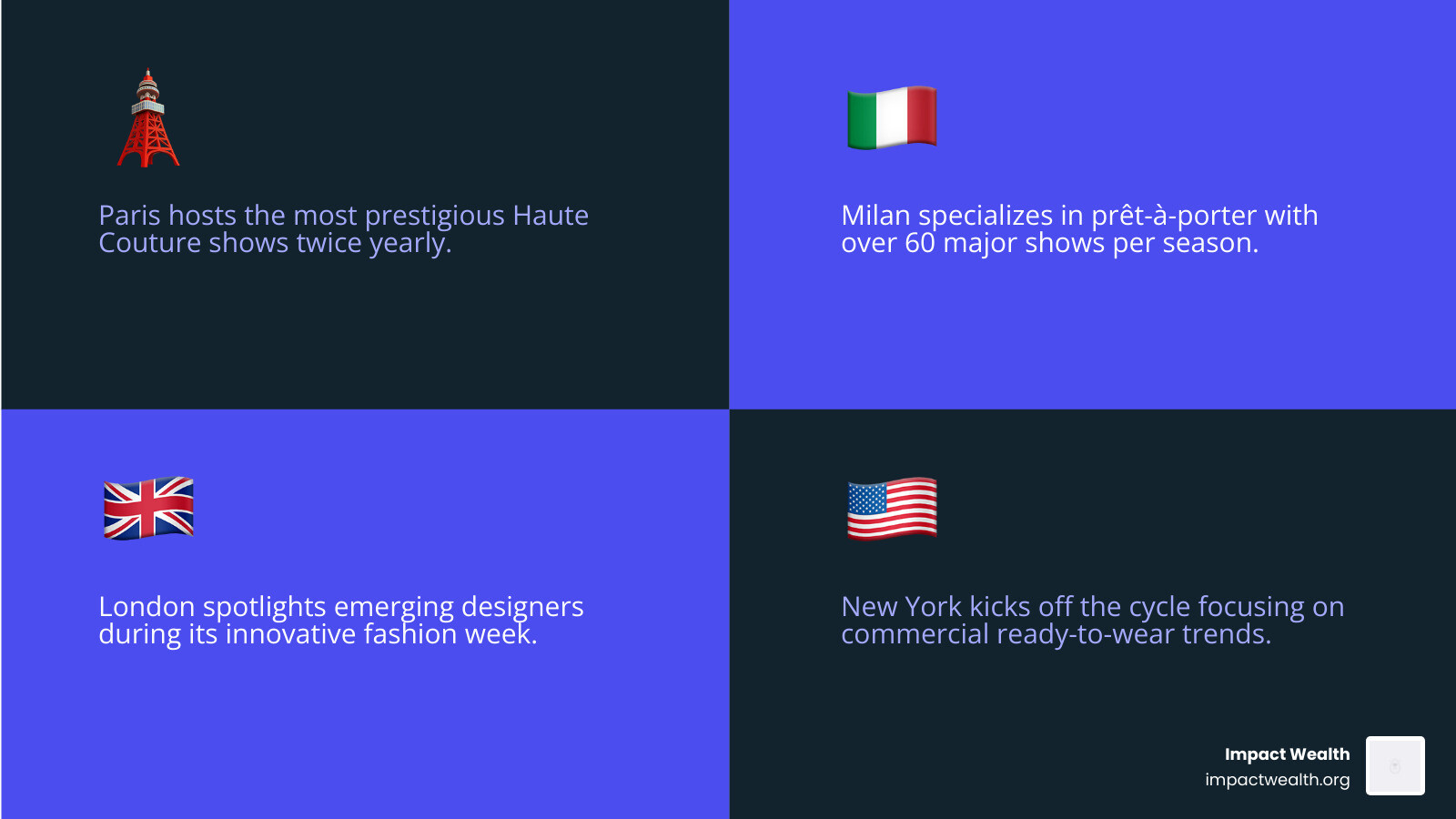 Paris hosts the most prestigious Haute Couture shows twice yearly.

Milan specializes in prêt-à-porter with over 60 major shows per season.

London spotlights emerging designers during its innovative fashion week.

New York kicks off the cycle focusing on commercial ready-to-wear trends.

Impact Wealth
impactwealth.org